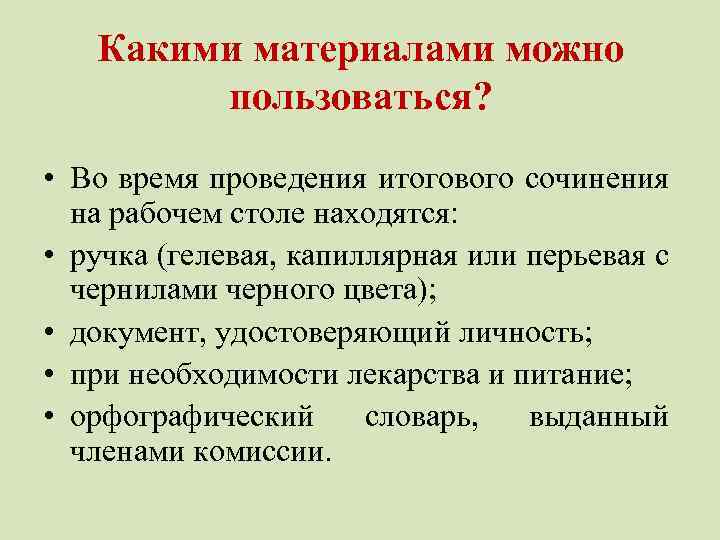 Какими материалами можно пользоваться?

• Во время проведения итогового сочинения на рабочем столе находятся:
• ручка (гелевая, капиллярная или перьевая с чернилами черного цвета);
• документ, удостоверяющий личность;
• при необходимости лекарства и питание;
• орфографический словарь, выданный членами комиссии.